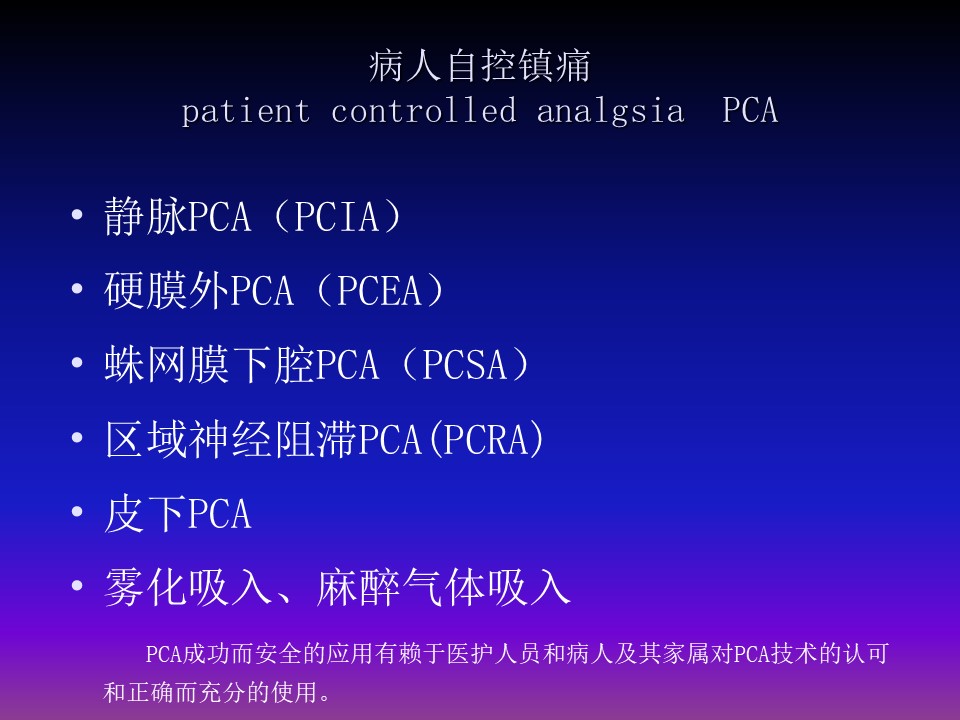 病人自控镇痛
patient controlled analgsia PCA

• 静脉PCA（PCIA）
• 硬膜外PCA（PCEA）
• 蛛网膜下腔PCA（PCSA）
• 区域神经阻滞PCA(PCRA)
• 皮下PCA
• 雾化吸入、麻醉气体吸入

PCA成功而安全的应用有赖于医护人员和病人及其家属对PCA技术的认可和正确而充分的使用。